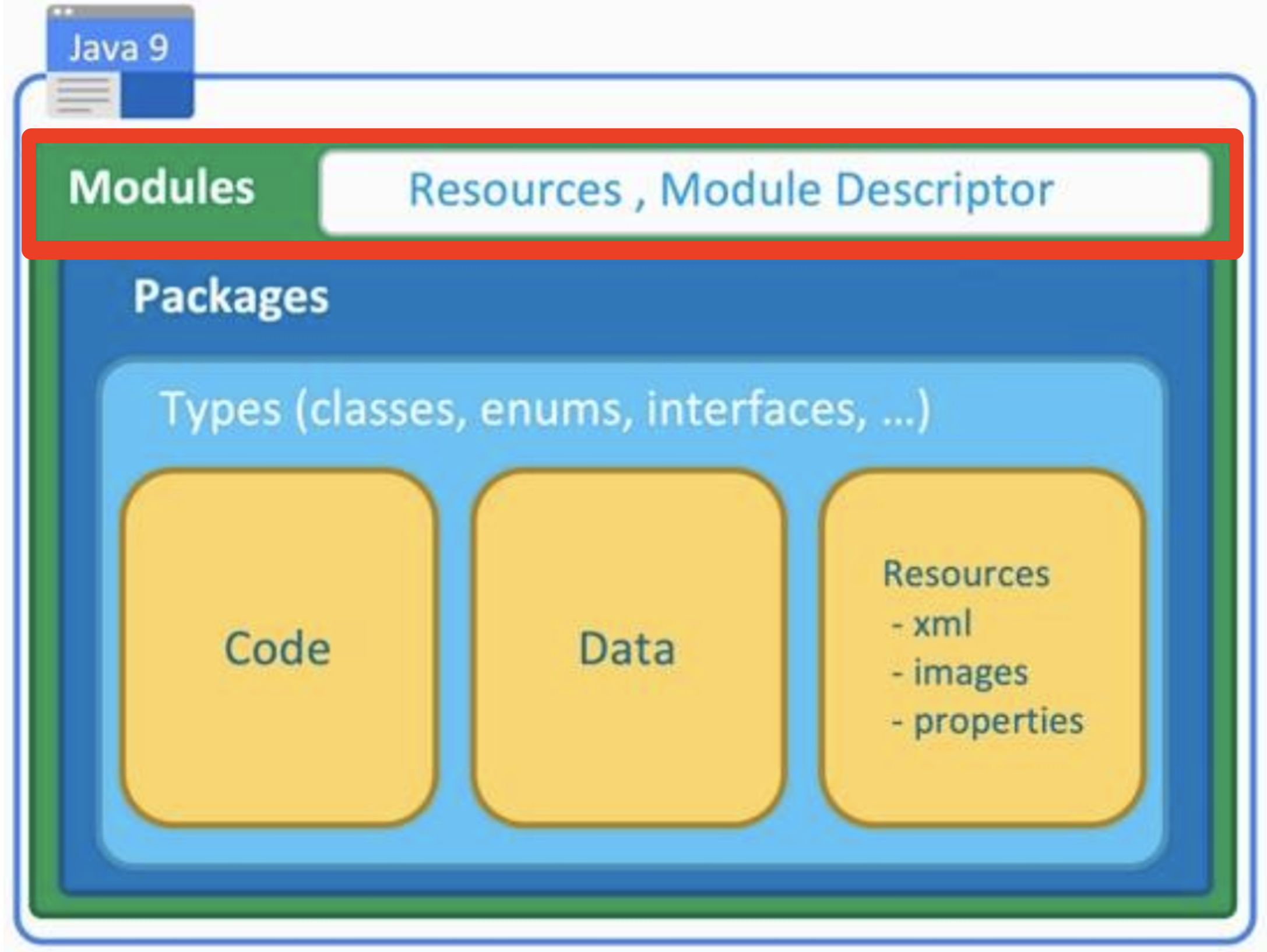 Java 9

Modules

Resources , Module Descriptor

Packages

Types (classes, enums, interfaces, ...)

Code

Data

Resources
- xml
- images
- properties